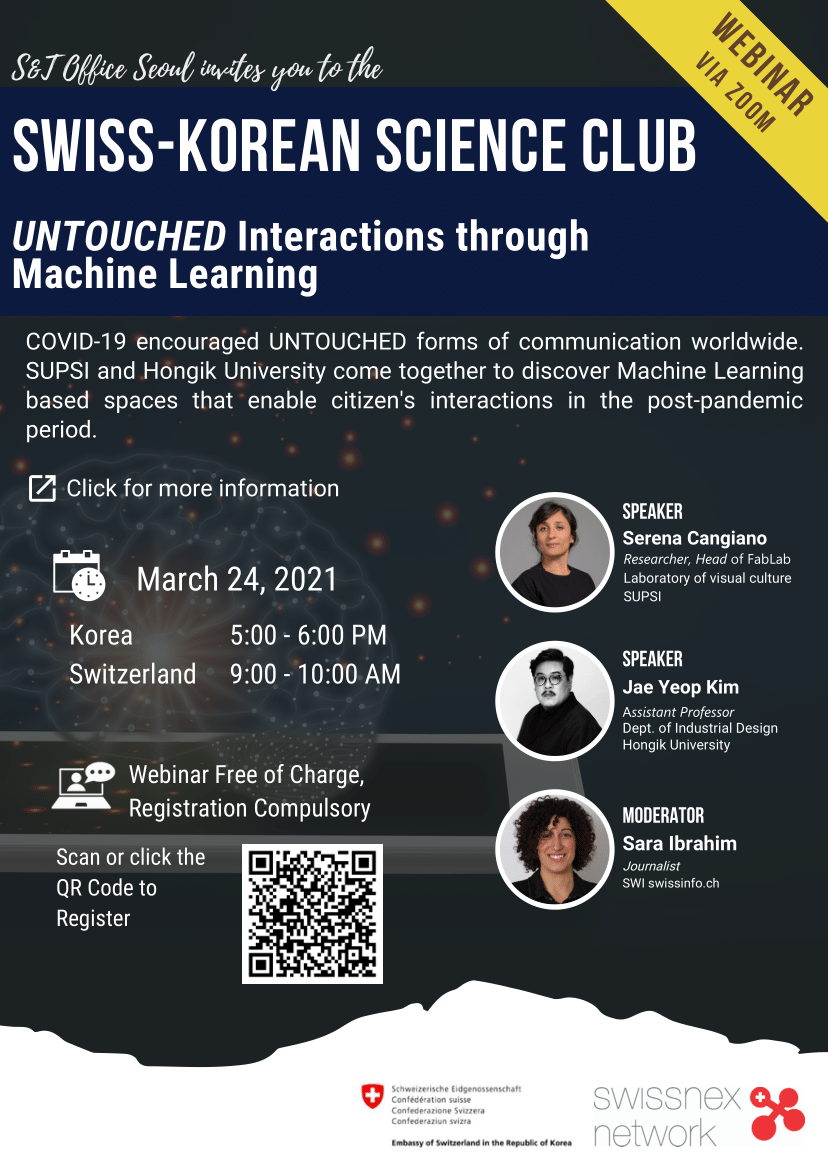 S&T Office Seoul invites you to the

WEBINAR
VIA ZOOM

SWISS-KOREAN SCIENCE CLUB

UNTOUCHED Interactions through Machine Learning

COVID-19 encouraged UNTOUCHED forms of communication worldwide. SUPSI and Hongik University come together to discover Machine Learning based spaces that enable citizen's interactions in the post-pandemic period.

Click for more information

March 24, 2021

Korea 5:00 - 6:00 PM
Switzerland 9:00 - 10:00 AM

Webinar Free of Charge, Registration Compulsory

Scan or click the QR Code to Register

SPEAKER
Serena Cangiano
Researcher, Head of FabLab
Laboratory of visual culture
SUPSI

SPEAKER
Jae Yeop Kim
Assistant Professor
Dept. of Industrial Design
Hongik University

MODERATOR
Sara Ibrahim
Journalist
SWI swissinfo.ch

Schweizerische Eidgenossenschaft
Confédération suisse
Confederazione Svizzera
Confederaziun svizra
Embassy of Switzerland in the Republic of Korea

swissnex network